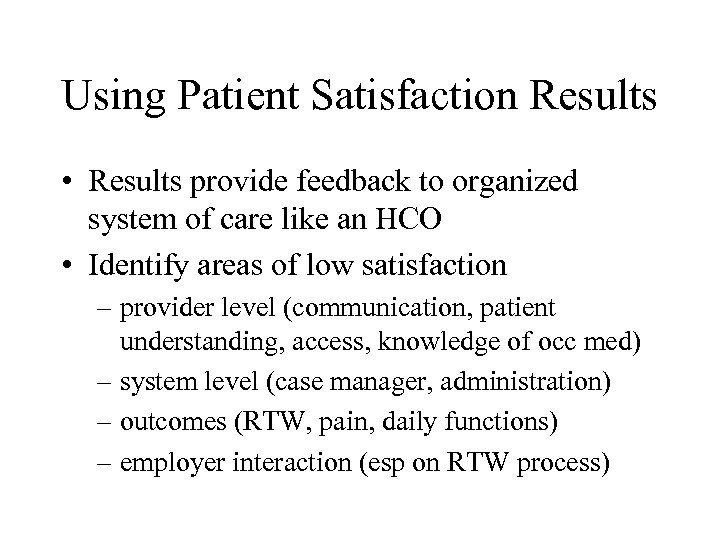 Using Patient Satisfaction Results

• Results provide feedback to organized system of care like an HCO
• Identify areas of low satisfaction
– provider level (communication, patient understanding, access, knowledge of occ med)
– system level (case manager, administration)
– outcomes (RTW, pain, daily functions)
– employer interaction (esp on RTW process)